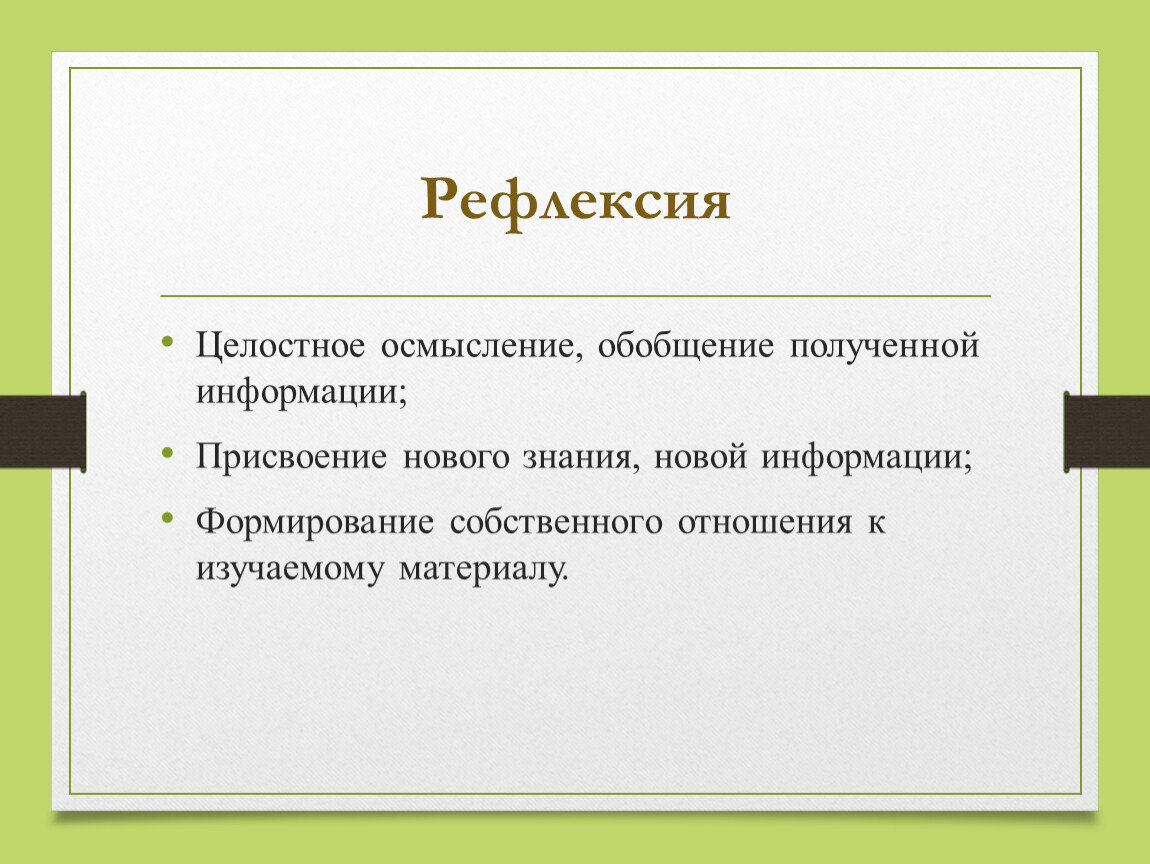 Рефлексия

• Целостное осмысление, обобщение полученной информации;

• Присвоение нового знания, новой информации;

• Формирование собственного отношения к изучаемому материалу.